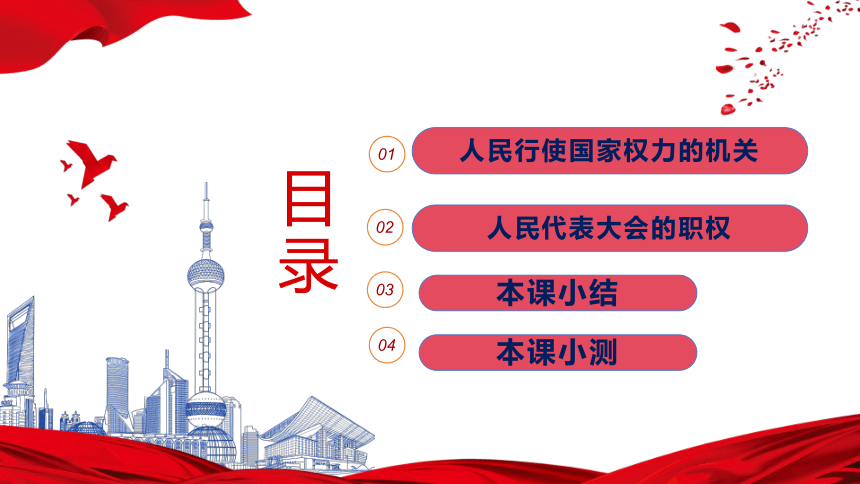 目录

01 人民行使国家权力的机关

02 人民代表大会的职权

03 本课小结

04 本课小测